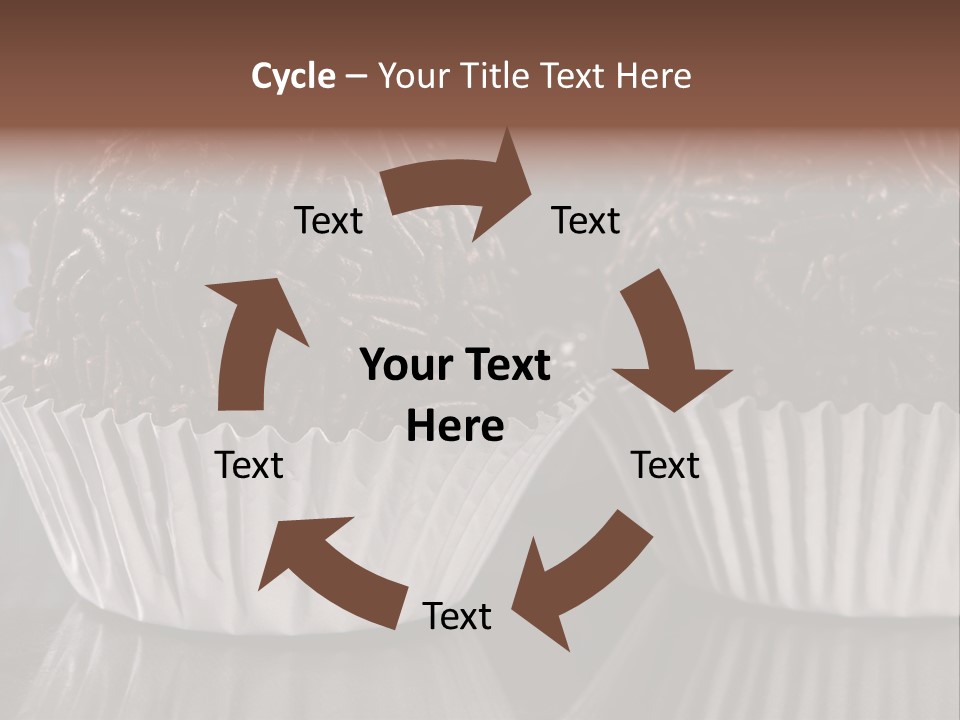 Cycle – Your Title Text Here

Text

Text

Your Text Here

Text

Text

Text